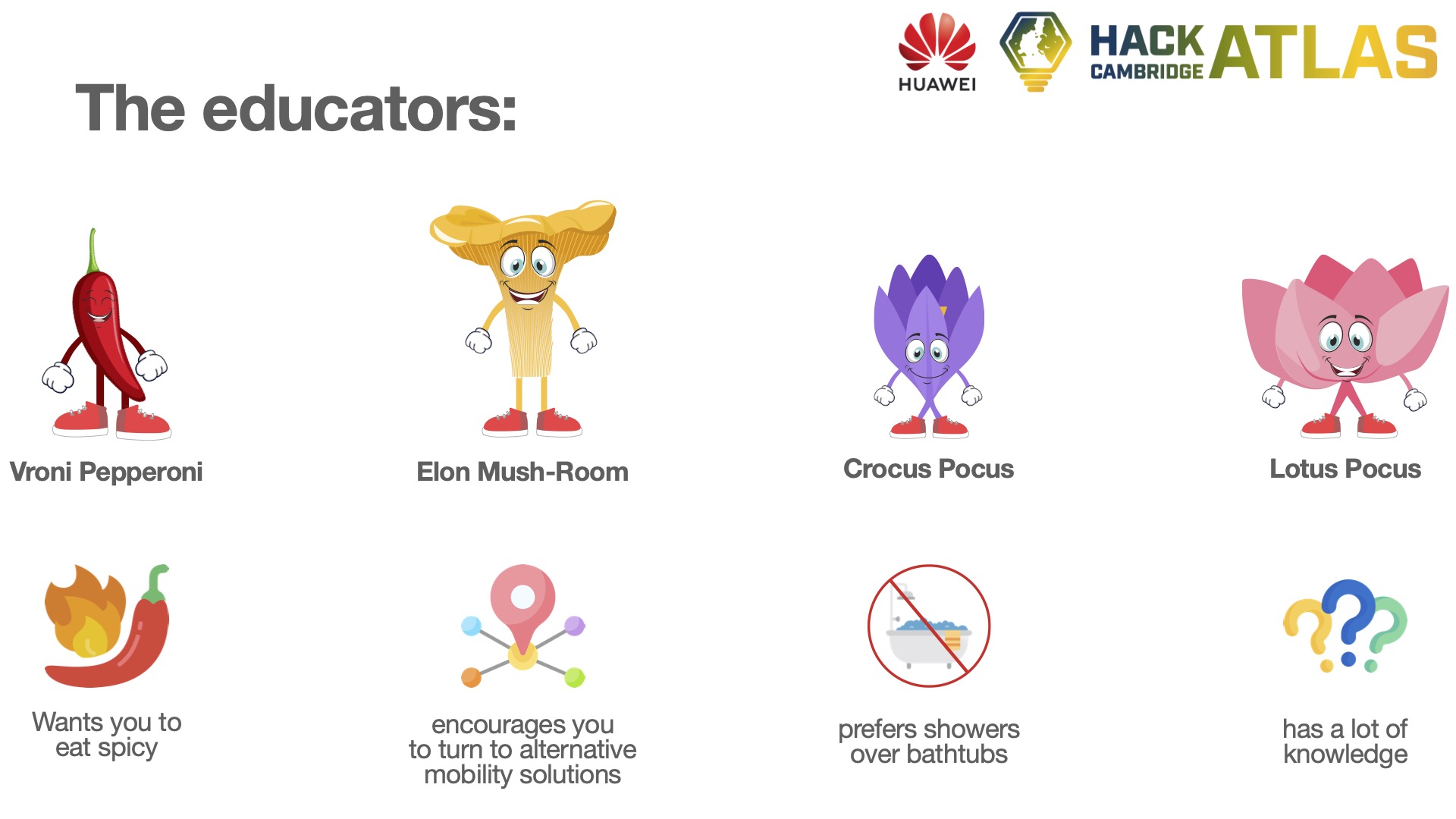 HUAWEI HACK CAMBRIDGE ATLAS

The educators:

Vroni Pepperoni

Elon Mush-Room

Crocus Pocus

Lotus Pocus

Wants you to eat spicy

encourages you to turn to alternative mobility solutions

prefers showers over bathtubs

has a lot of knowledge